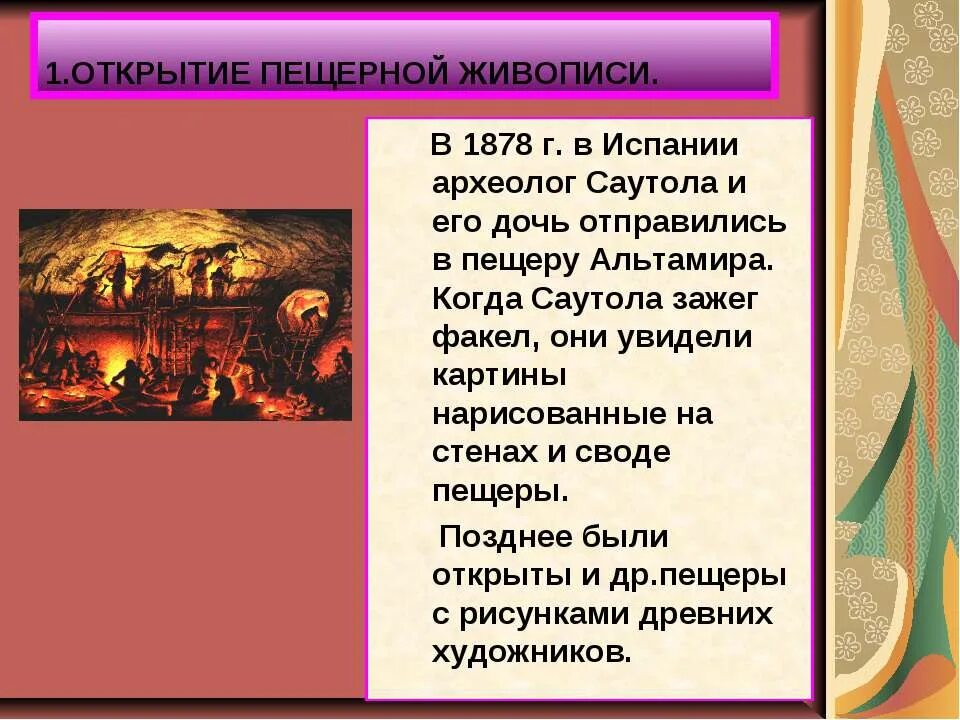 1.ОТКРЫТИЕ ПЕЩЕРНОЙ ЖИВОПИСИ.

В 1878 г. в Испании археолог Саутола и его дочь отправились в пещеру Альтамира. Когда Саутола зажег факел, они увидели картины нарисованные на стенах и своде пещеры.

Позднее были открыты и др.пещеры с рисунками древних художников.